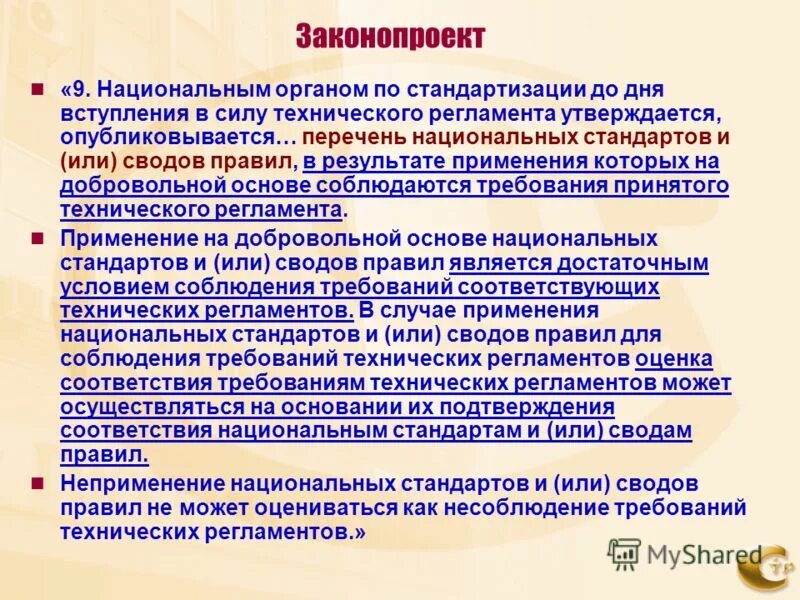 Законопроект

«9. Национальным органом по стандартизации до дня вступления в силу технического регламента утверждается, опубликовывается… перечень национальных стандартов и (или) сводов правил, в результате применения которых на добровольной основе соблюдаются требования принятого технического регламента.

Применение на добровольной основе национальных стандартов и (или) сводов правил является достаточным условием соблюдения требований соответствующих технических регламентов. В случае применения национальных стандартов и (или) сводов правил для соблюдения требований технических регламентов оценка соответствия требованиям технических регламентов может осуществляться на основании их подтверждения соответствия национальным стандартам и (или) сводам правил.

Неприменение национальных стандартов и (или) сводов правил не может оцениваться как несоблюдение требований технических регламентов.»

MyShared